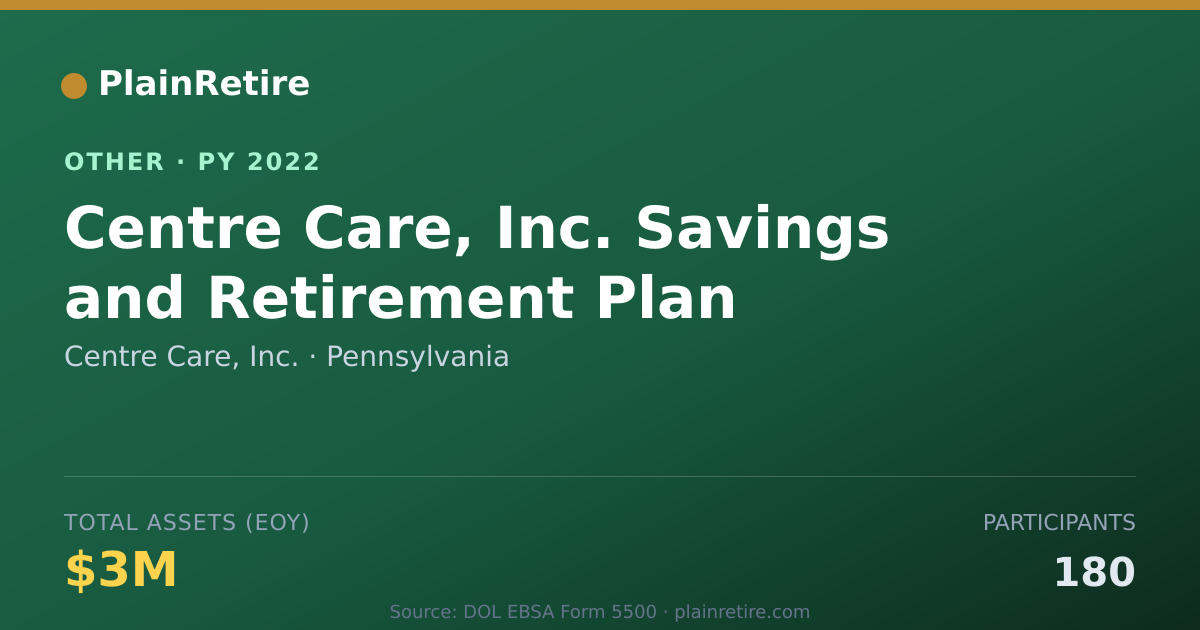 PlainRetire

OTHER · PY 2022

Centre Care, Inc. Savings and Retirement Plan

Centre Care, Inc. · Pennsylvania

TOTAL ASSETS (EOY)

$3M

PARTICIPANTS

180

Source: DOL EBSA Form 5500 · plainretire.com